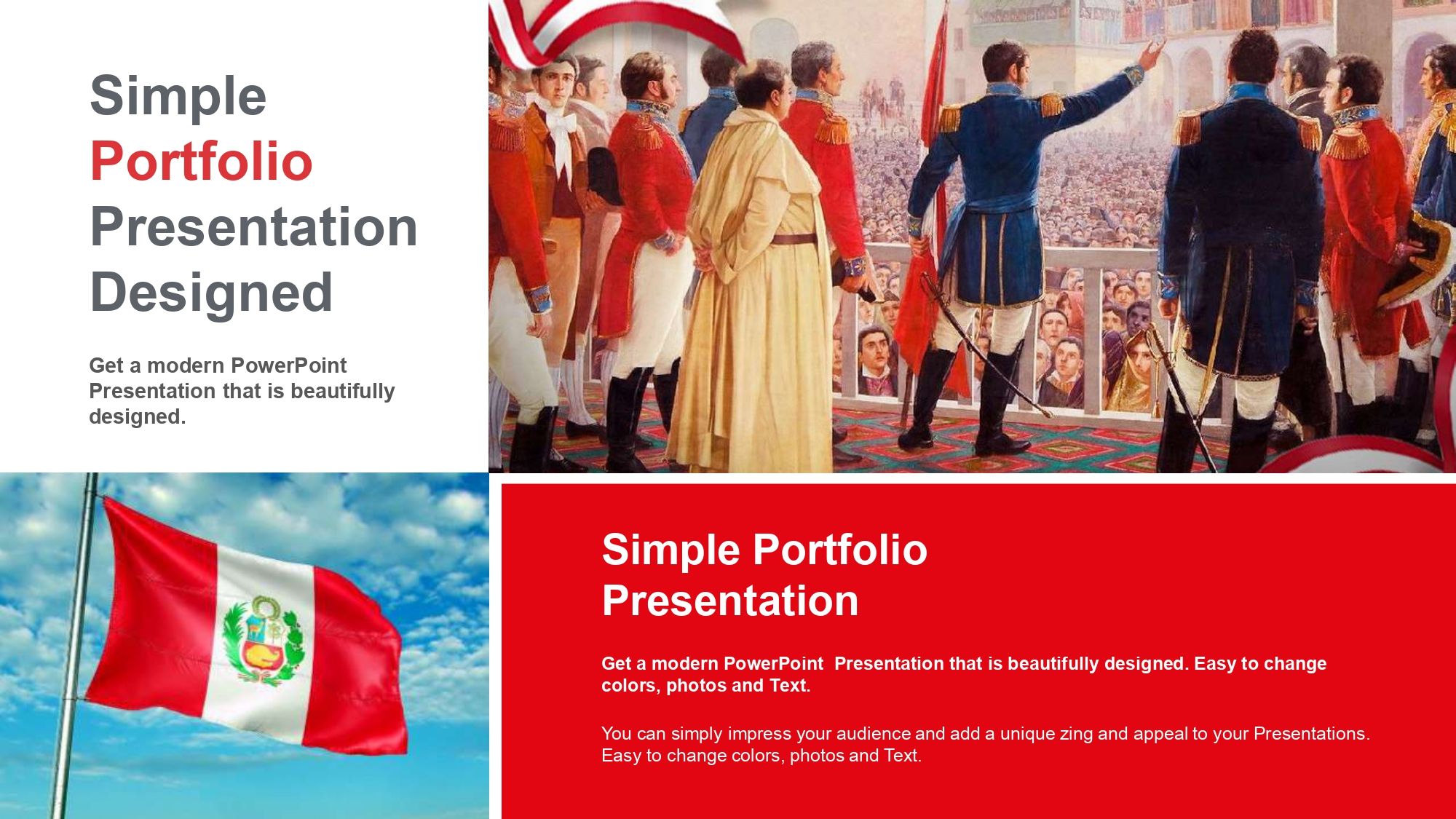 Simple Portfolio Presentation Designed

Get a modern PowerPoint Presentation that is beautifully designed.

Simple Portfolio Presentation

Get a modern PowerPoint Presentation that is beautifully designed. Easy to change colors, photos and Text.

You can simply impress your audience and add a unique zing and appeal to your Presentations. Easy to change colors, photos and Text.